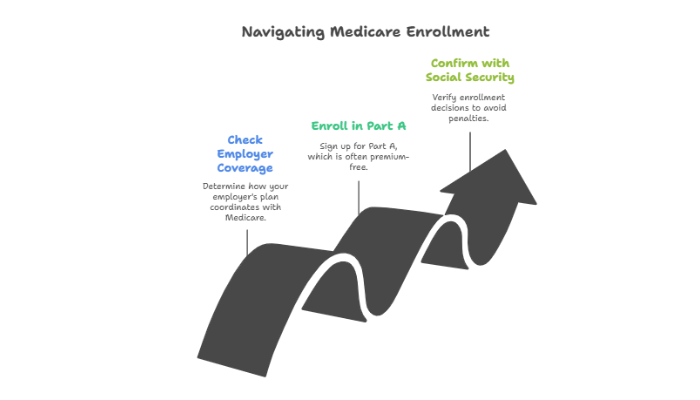 Navigating Medicare Enrollment

Check Employer Coverage

Determine how your employer's plan coordinates with Medicare.

Enroll in Part A

Sign up for Part A, which is often premium-free.

Confirm with Social Security

Verify enrollment decisions to avoid penalties.